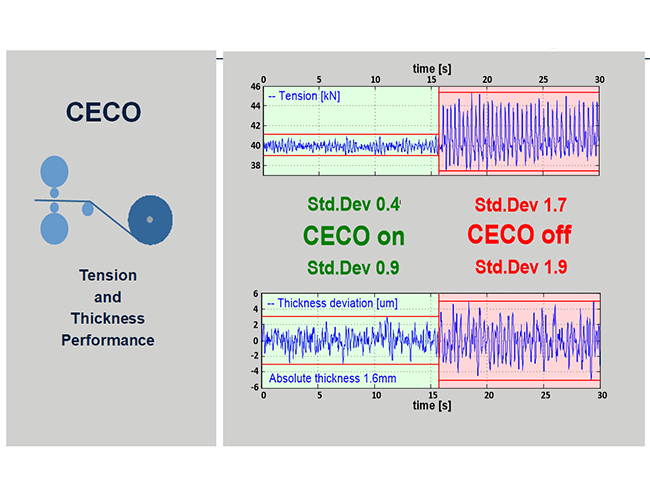 CECO

Tension and Thickness Performance

time [s]

0 5 10 15 20 25 30

46 44 42 40 38

-- Tension [kN]

Std.Dev 0.4

CECO on

Std.Dev 0.9

Std.Dev 1.7

CECO off

Std.Dev 1.9

6 4 2 0 -2 -4 -6

-- Thickness deviation [um]

Absolute thickness 1.6mm

0 5 10 15 20 25 30

time [s]